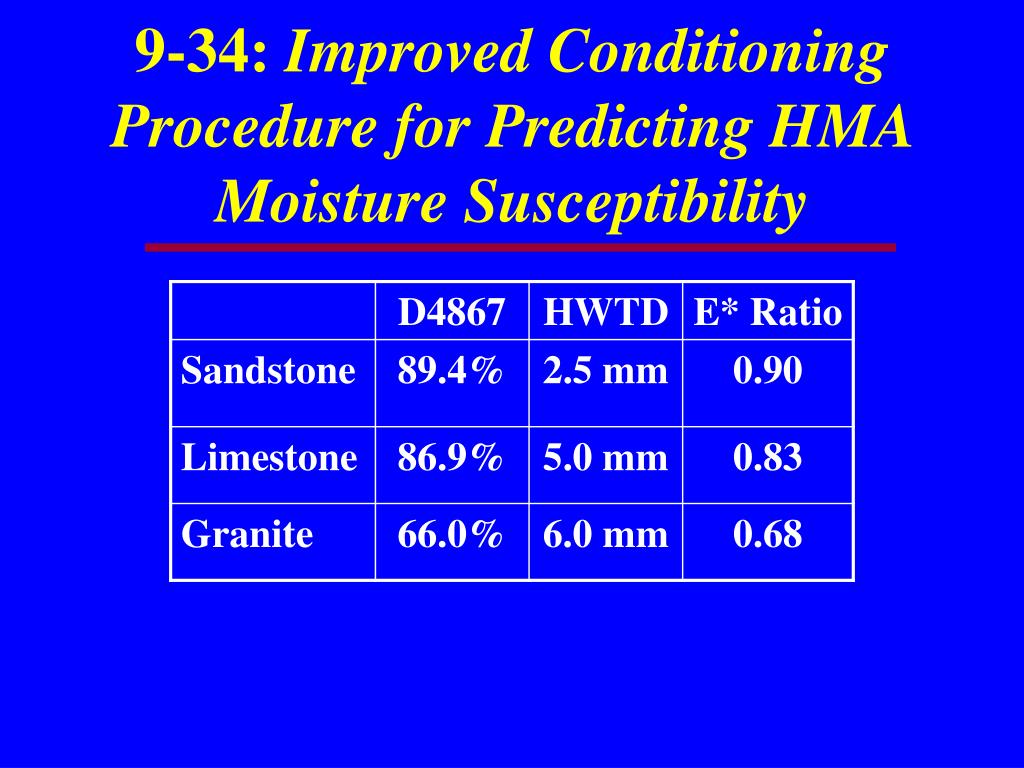 9-34: Improved Conditioning Procedure for Predicting HMA Moisture Susceptibility

| | D4867 | HWTD | E* Ratio |
|---|---|---|---|
| Sandstone | 89.4% | 2.5 mm | 0.90 |
| Limestone | 86.9% | 5.0 mm | 0.83 |
| Granite | 66.0% | 6.0 mm | 0.68 |